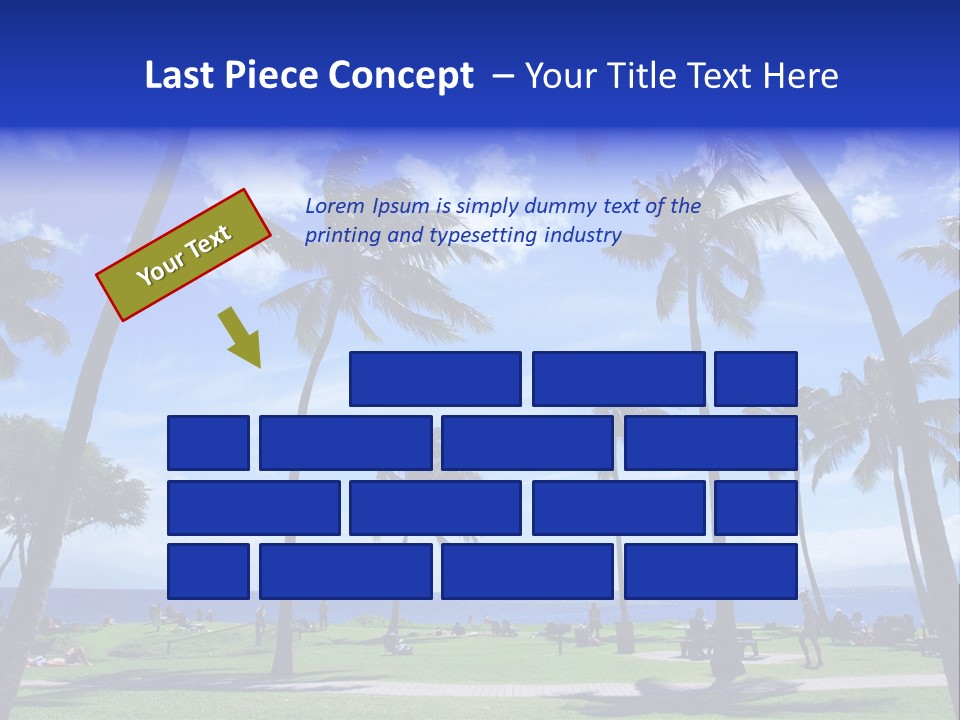 Last Piece Concept – Your Title Text Here

Your Text

Lorem Ipsum is simply dummy text of the printing and typesetting industry